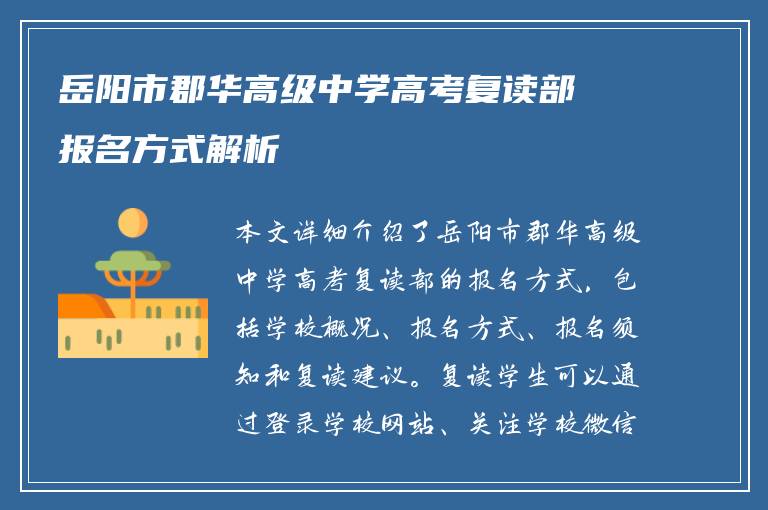 岳阳市郡华高级中学高考复读部报名方式解析

本文详细介绍了岳阳市郡华高级中学高考复读部的报名方式，包括学校概况、报名方式、报名须知和复读建议。复读学生可以通过登录学校网站、关注学校微信